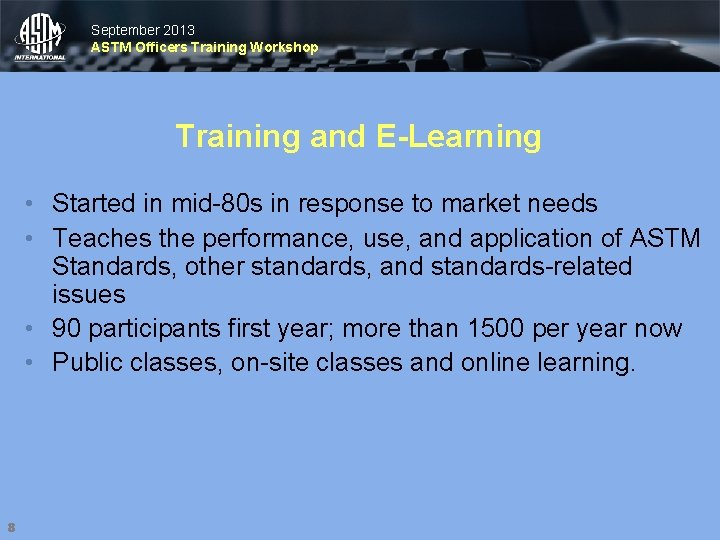 ASTM INTERNATIONAL

September 2013
ASTM Officers Training Workshop

Training and E-Learning

• Started in mid-80s in response to market needs
• Teaches the performance, use, and application of ASTM Standards, other standards, and standards-related issues
• 90 participants first year; more than 1500 per year now
• Public classes, on-site classes and online learning.

8